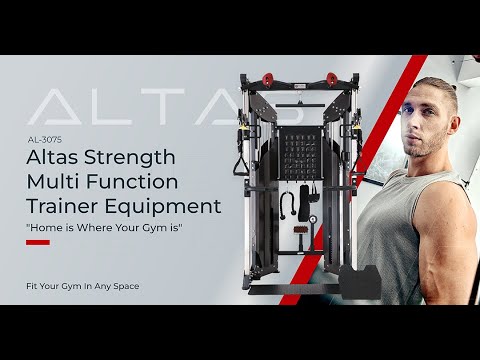 ALTAS

AL-3075

Altas Strength Multi Function Trainer Equipment

"Home is Where Your Gym is"

Fit Your Gym In Any Space